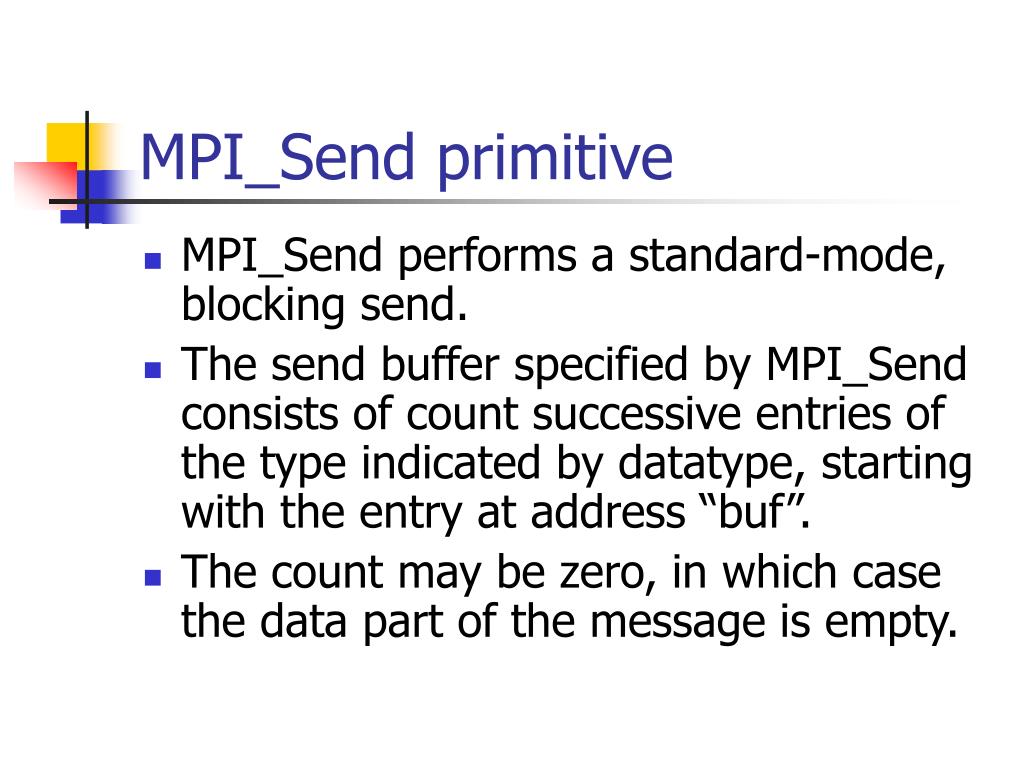 MPI_Send primitive

- MPI_Send performs a standard-mode, blocking send.
- The send buffer specified by MPI_Send consists of count successive entries of the type indicated by datatype, starting with the entry at address “buf”.
- The count may be zero, in which case the data part of the message is empty.